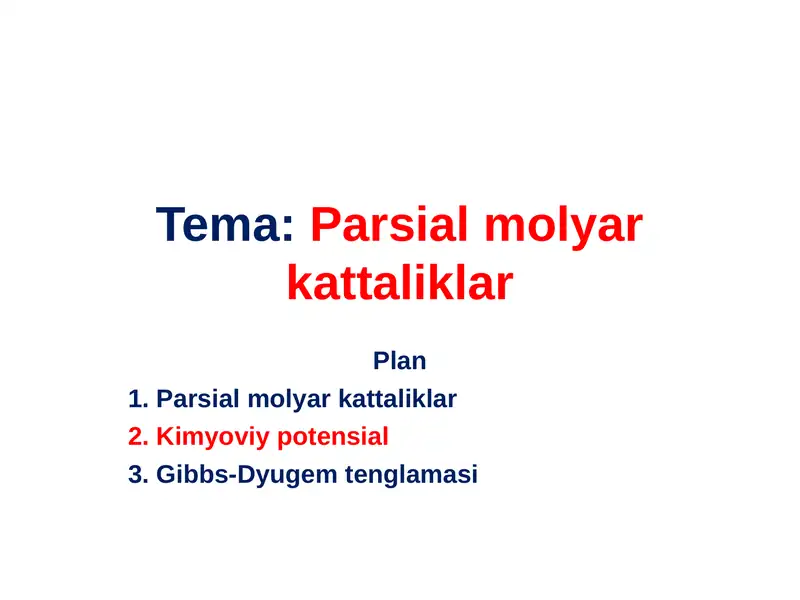 Tema: Parsial molyar kattaliklar

Plan

1. Parsial molyar kattaliklar
2. Kimyoviy potensial
3. Gibbs-Dyugem tenglamasi